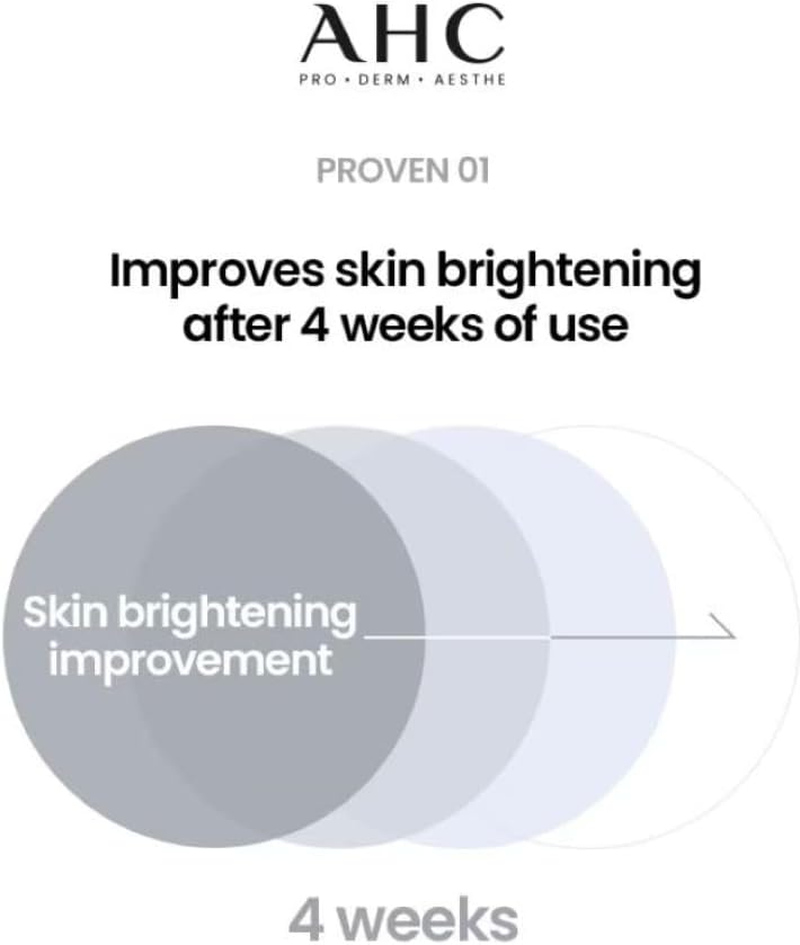 AHC
PRO • DERM • AESTHE

PROVEN 01

Improves skin brightening after 4 weeks of use

Skin brightening improvement

4 weeks